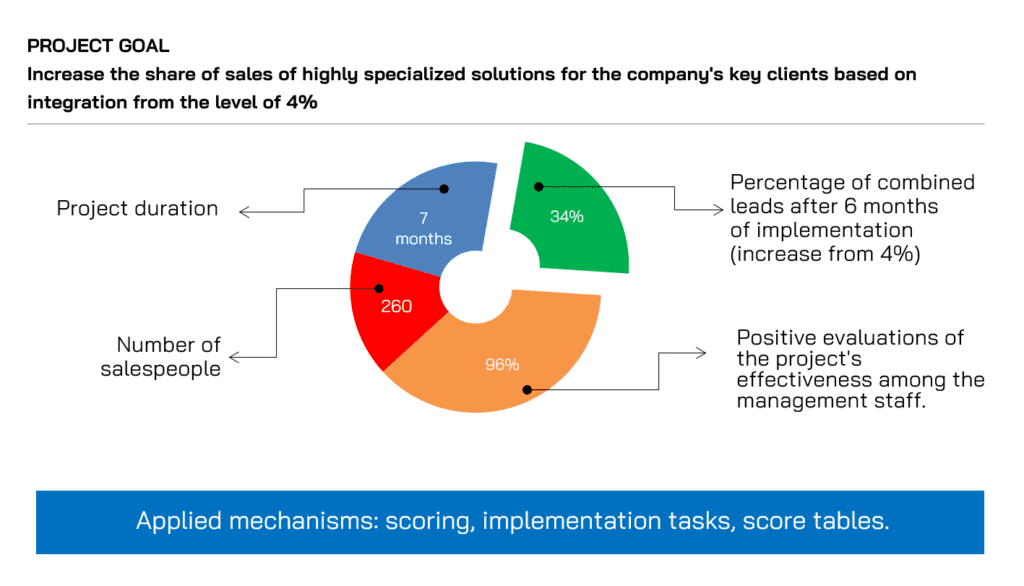 PROJECT GOAL

Increase the share of sales of highly specialized solutions for the company's key clients based on integration from the level of 4%

Project duration

7 months

34%

Percentage of combined leads after 6 months of implementation (increase from 4%)

Number of salespeople

260

96%

Positive evaluations of the project's effectiveness among the management staff.

Applied mechanisms: scoring, implementation tasks, score tables.